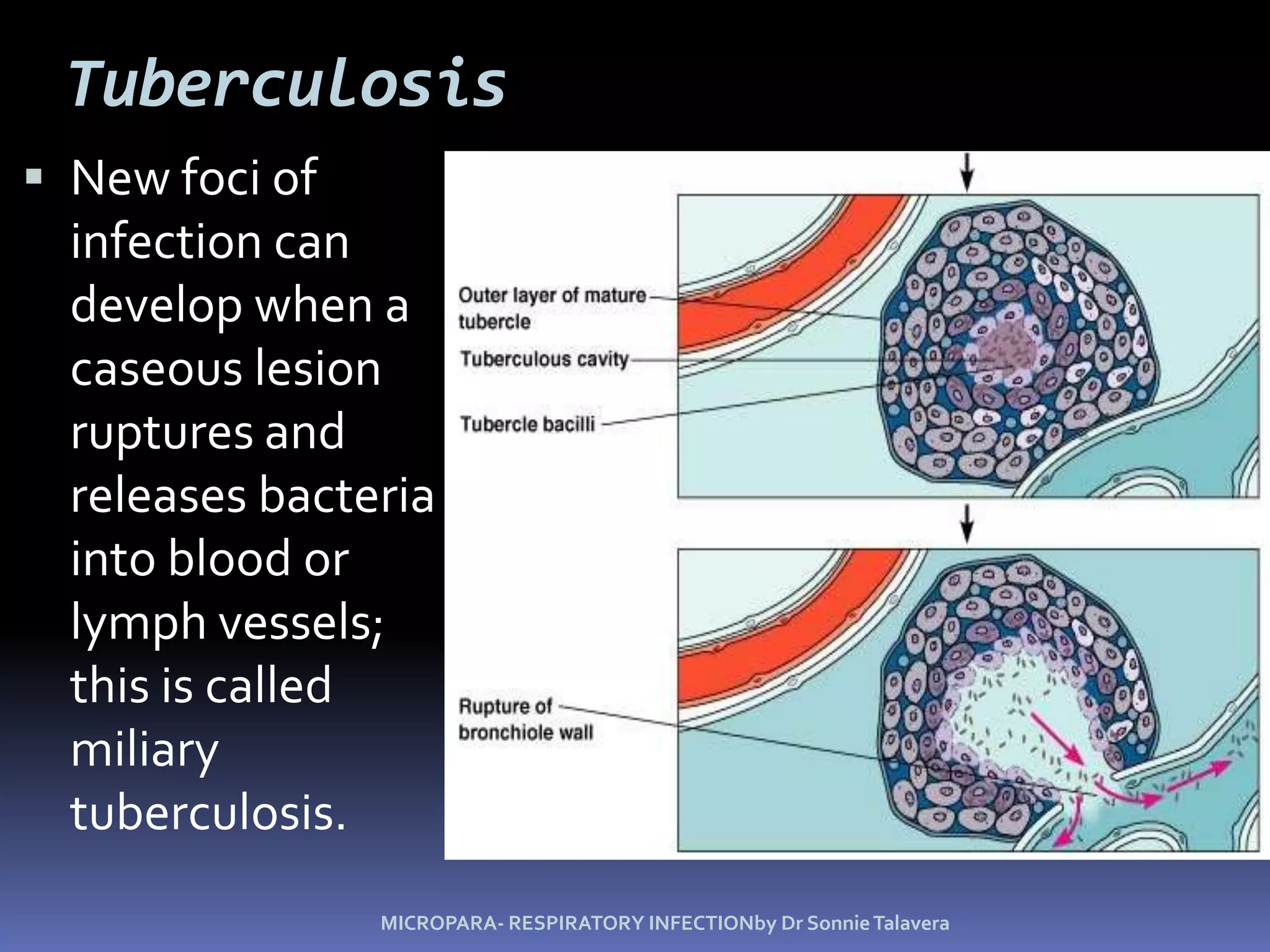 Tuberculosis

▪ New foci of infection can develop when a caseous lesion ruptures and releases bacteria into blood or lymph vessels; this is called miliary tuberculosis.

Outer layer of mature tubercle

Tuberculous cavity

Tubercle bacilli

Rupture of bronchiole wall

MICROPARA- RESPIRATORY INFECTIONby Dr Sonnie Talavera